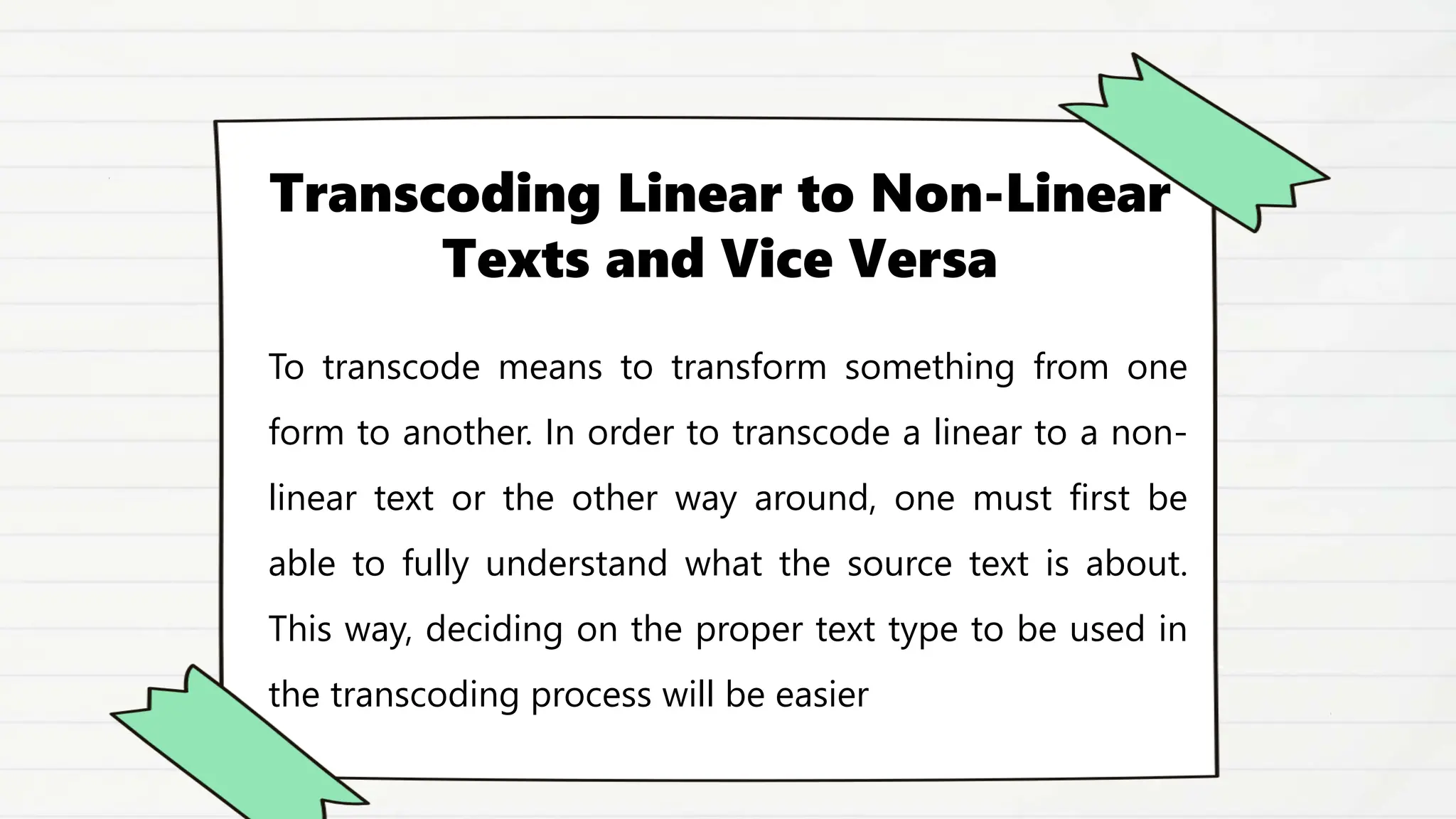 Transcoding Linear to Non-Linear Texts and Vice Versa

To transcode means to transform something from one form to another. In order to transcode a linear to a non-linear text or the other way around, one must first be able to fully understand what the source text is about. This way, deciding on the proper text type to be used in the transcoding process will be easier